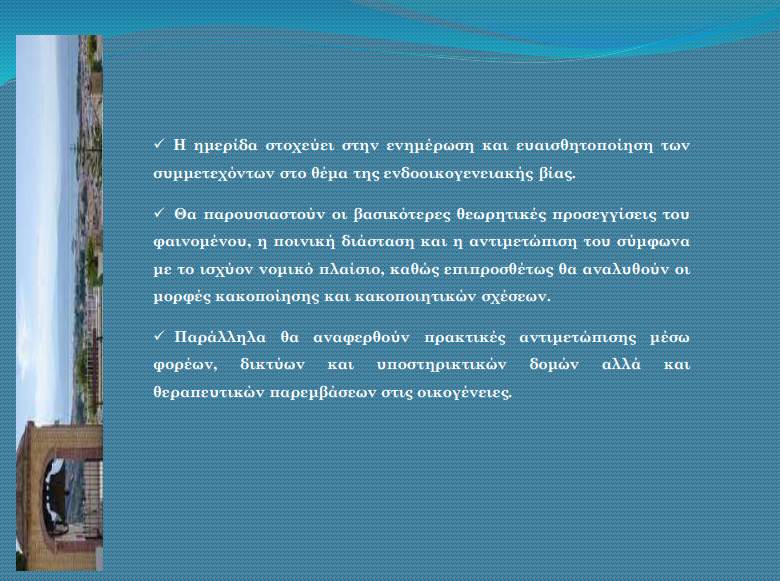 ✓ Η ημερίδα στοχεύει στην ενημέρωση και ευαισθητοποίηση των συμμετεχόντων στο θέμα της ενδοοικογενειακής βίας.

✓ Θα παρουσιαστούν οι βασικότερες θεωρητικές προσεγγίσεις του φαινομένου, η ποινική διάσταση και η αντιμετώπιση του σύμφωνα με το ισχύον νομικό πλαίσιο, καθώς επιπροσθέτως θα αναλυθούν οι μορφές κακοποίησης και κακοποιητικών σχέσεων.

✓ Παράλληλα θα αναφερθούν πρακτικές αντιμετώπισης μέσω φορέων, δικτύων και υποστηρικτικών δομών αλλά και θεραπευτικών παρεμβάσεων στις οικογένειες.